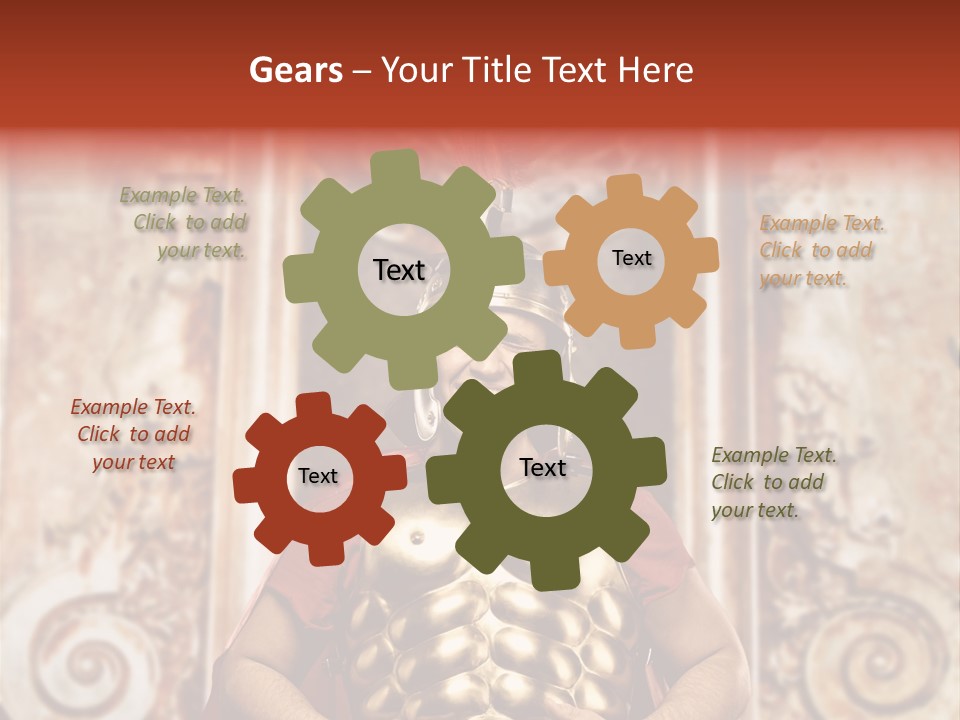 Gears – Your Title Text Here

Example Text. Click to add your text.

Text

Text

Example Text. Click to add your text.

Example Text. Click to add your text

Text

Text

Example Text. Click to add your text.